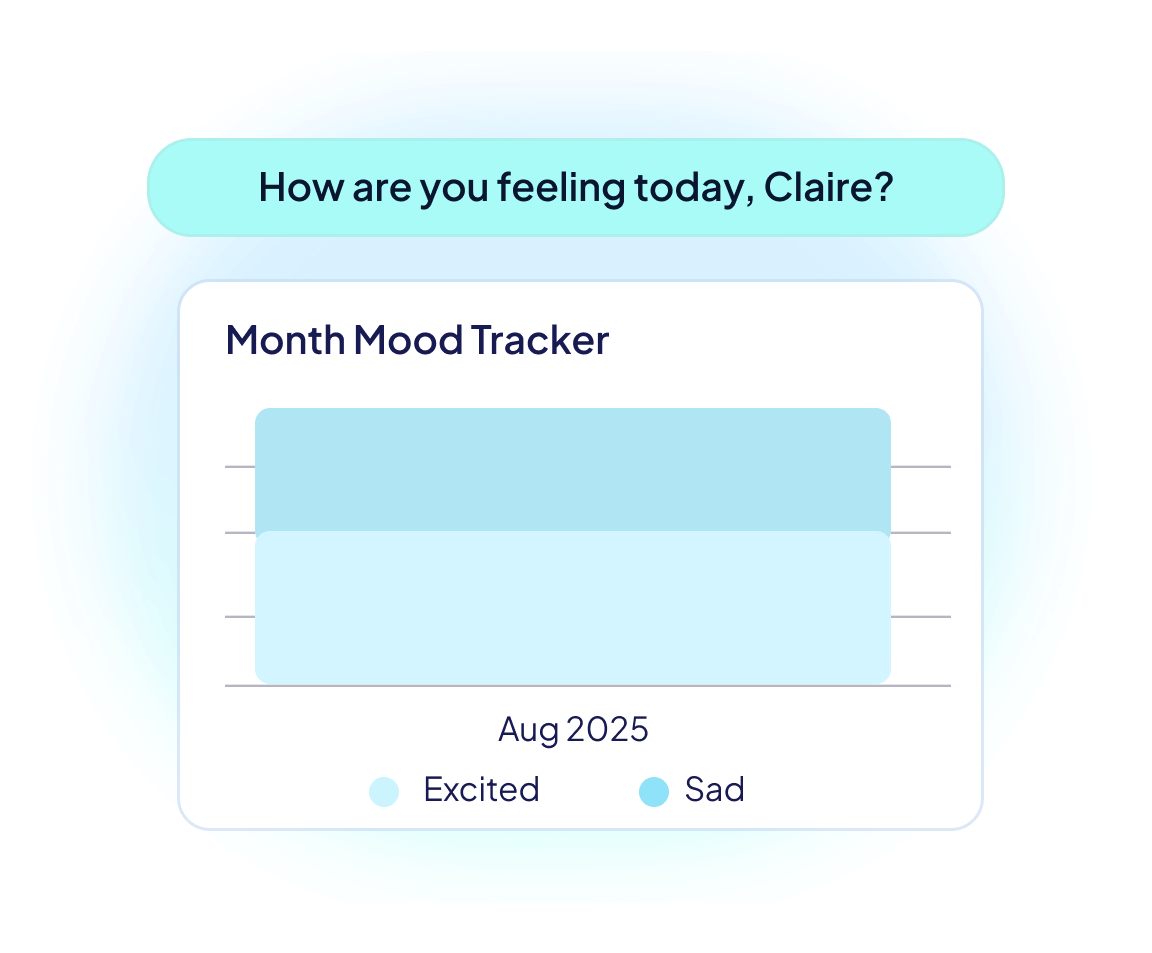 How are you feeling today, Claire?

Month Mood Tracker

Aug 2025

Excited
Sad